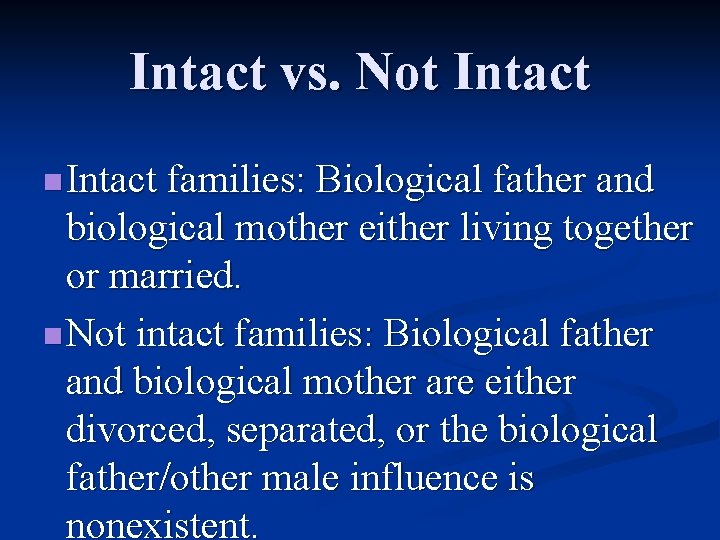 Intact vs. Not Intact

Intact families: Biological father and biological mother either living together or married.

Not intact families: Biological father and biological mother are either divorced, separated, or the biological father/other male influence is nonexistent.